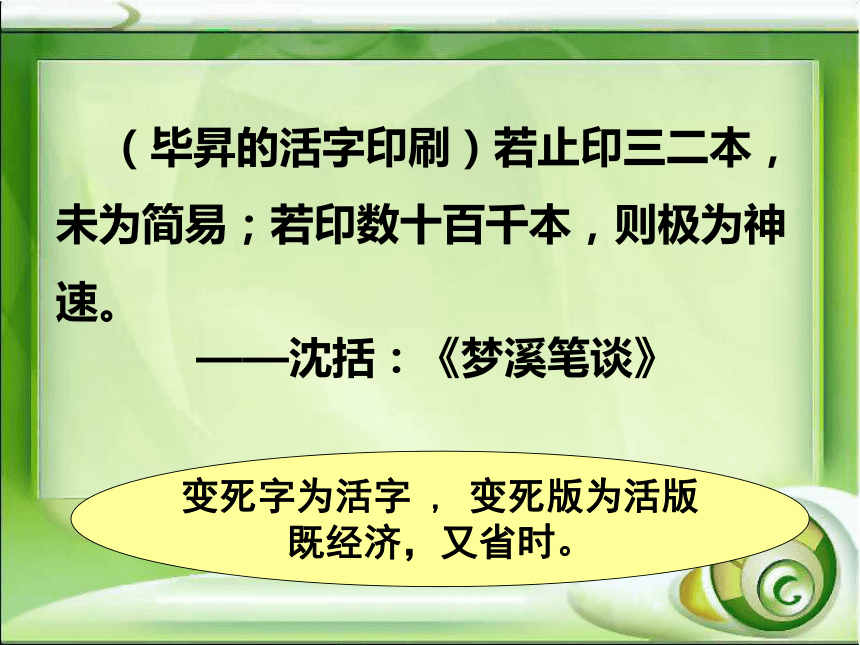 （毕昇的活字印刷）若止印三二本，未为简易；若印数十百千本，则极为神速。

——沈括：《梦溪笔谈》

变死字为活字， 变死版为活版
既经济，又省时。